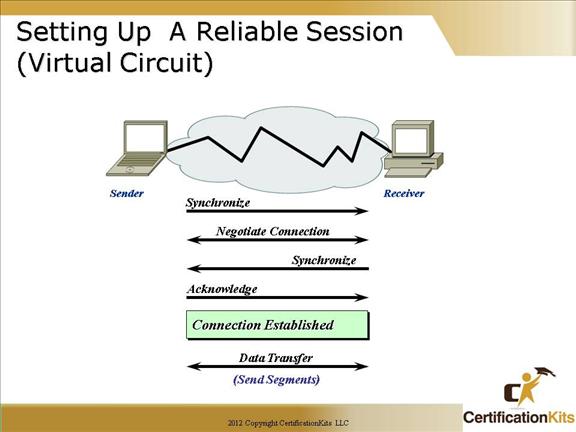 Setting Up A Reliable Session (Virtual Circuit)

Sender

Receiver

Synchronize

Negotiate Connection

Synchronize

Acknowledge

Connection Established

Data Transfer

(Send Segments)

2012 Copyright CertificationKits LLC

CertificationKits